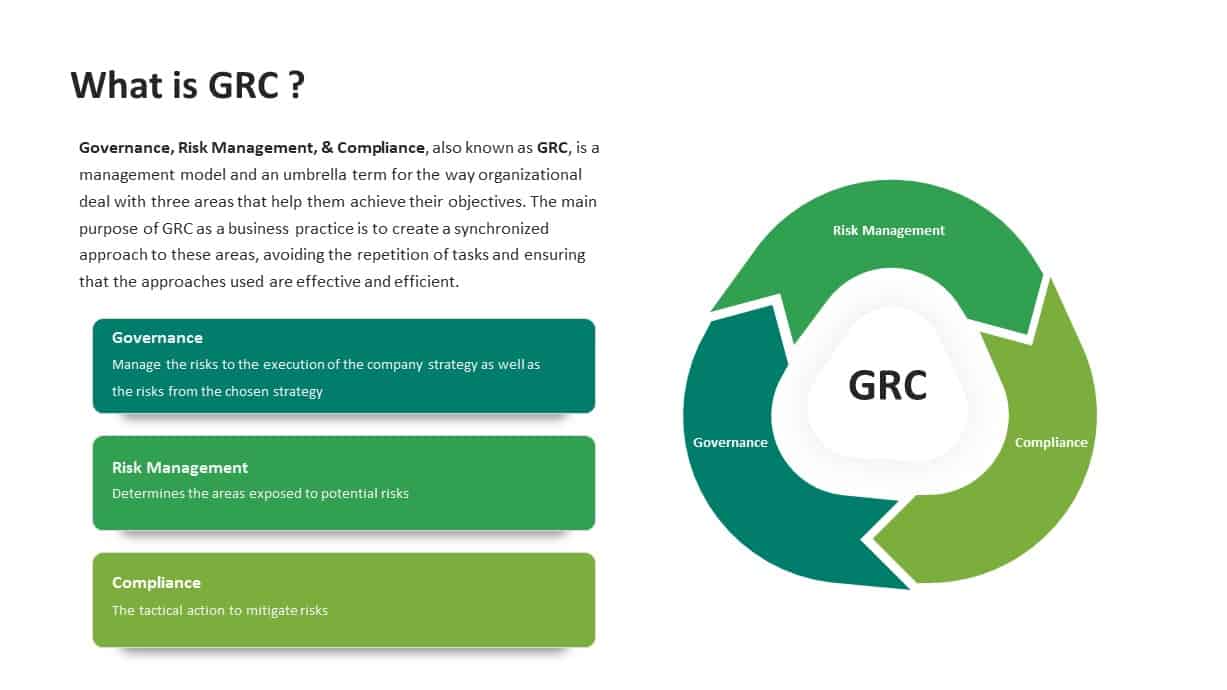 What is GRC ?

Governance, Risk Management, & Compliance, also known as GRC, is a management model and an umbrella term for the way organizational deal with three areas that help them achieve their objectives. The main purpose of GRC as a business practice is to create a synchronized approach to these areas, avoiding the repetition of tasks and ensuring that the approaches used are effective and efficient.

Governance
Manage the risks to the execution of the company strategy as well as the risks from the chosen strategy

Risk Management
Determines the areas exposed to potential risks

Compliance
The tactical action to mitigate risks

Risk Management

GRC

Governance

Compliance